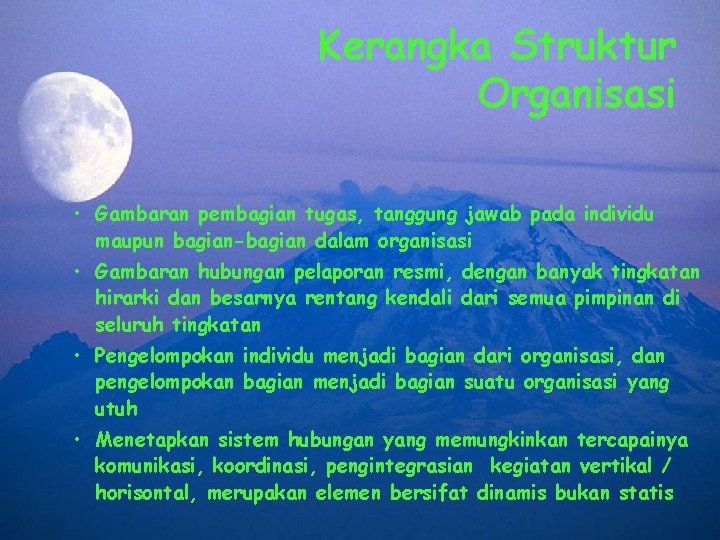 Kerangka Struktur Organisasi

• Gambaran pembagian tugas, tanggung jawab pada individu maupun bagian-bagian dalam organisasi
• Gambaran hubungan pelaporan resmi, dengan banyak tingkatan hirarki dan besarnya rentang kendali dari semua pimpinan di seluruh tingkatan
• Pengelompokan individu menjadi bagian dari organisasi, dan pengelompokan bagian menjadi bagian suatu organisasi yang utuh
• Menetapkan sistem hubungan yang memungkinkan tercapainya komunikasi, koordinasi, pengintegrasian kegiatan vertikal / horisontal, merupakan elemen bersifat dinamis bukan statis